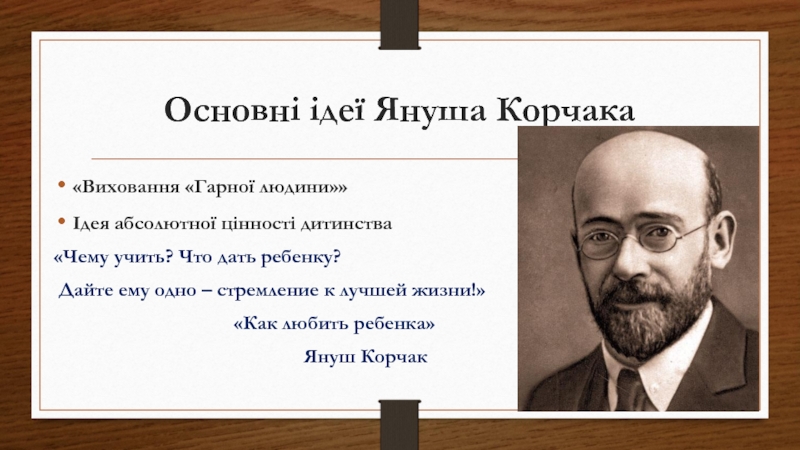 Основні ідеї Януша Корчака

• «Виховання «Гарної людини»»
• Ідея абсолютної цінності дитинства

«Чему учить? Что дать ребенку?
Дайте ему одно – стремление к лучшей жизни!»
«Как любить ребенка»
Януш Корчак